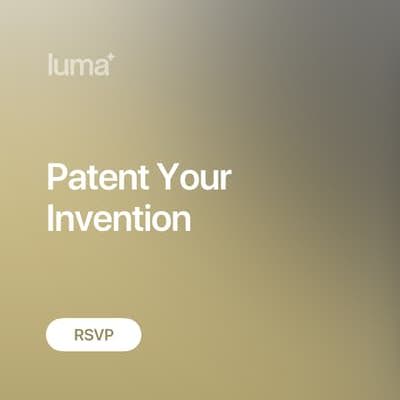 luma

Patent Your Invention

RSVP